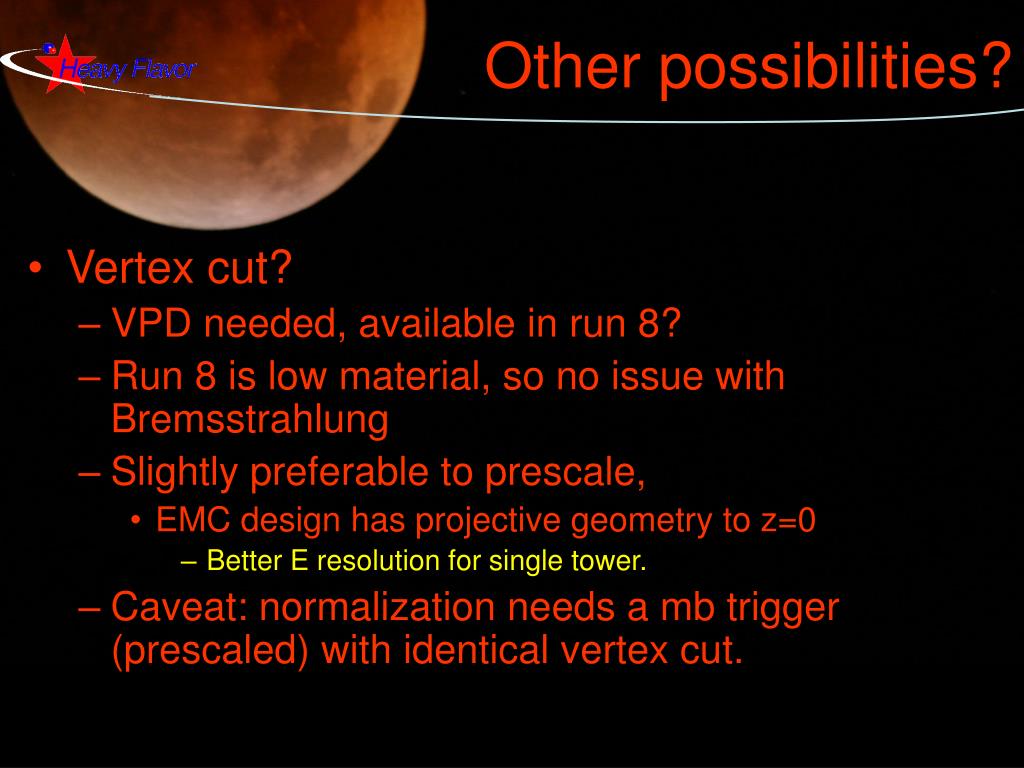 Heavy Flavor

Other possibilities?

• Vertex cut?
– VPD needed, available in run 8?
– Run 8 is low material, so no issue with Bremsstrahlung
– Slightly preferable to prescale,
• EMC design has projective geometry to z=0
– Better E resolution for single tower.
– Caveat: normalization needs a mb trigger (prescaled) with identical vertex cut.